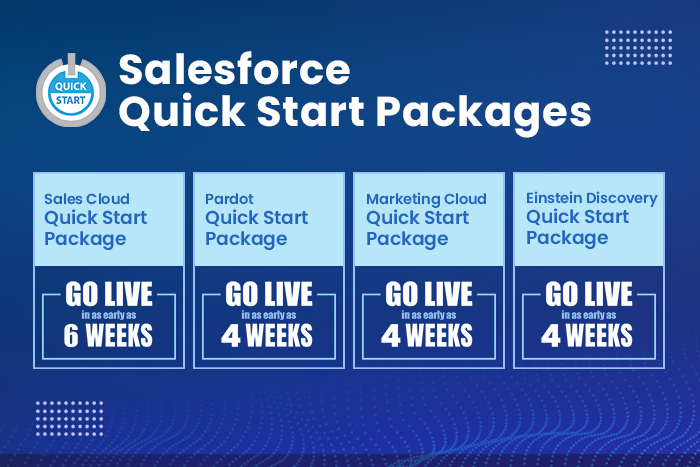 QUICK START

Salesforce Quick Start Packages

Sales Cloud
Quick Start Package

GO LIVE
in as early as
6 WEEKS

Pardot
Quick Start Package

GO LIVE
in as early as
4 WEEKS

Marketing Cloud
Quick Start Package

GO LIVE
in as early as
4 WEEKS

Einstein Discovery
Quick Start Package

GO LIVE
in as early as
4 WEEKS